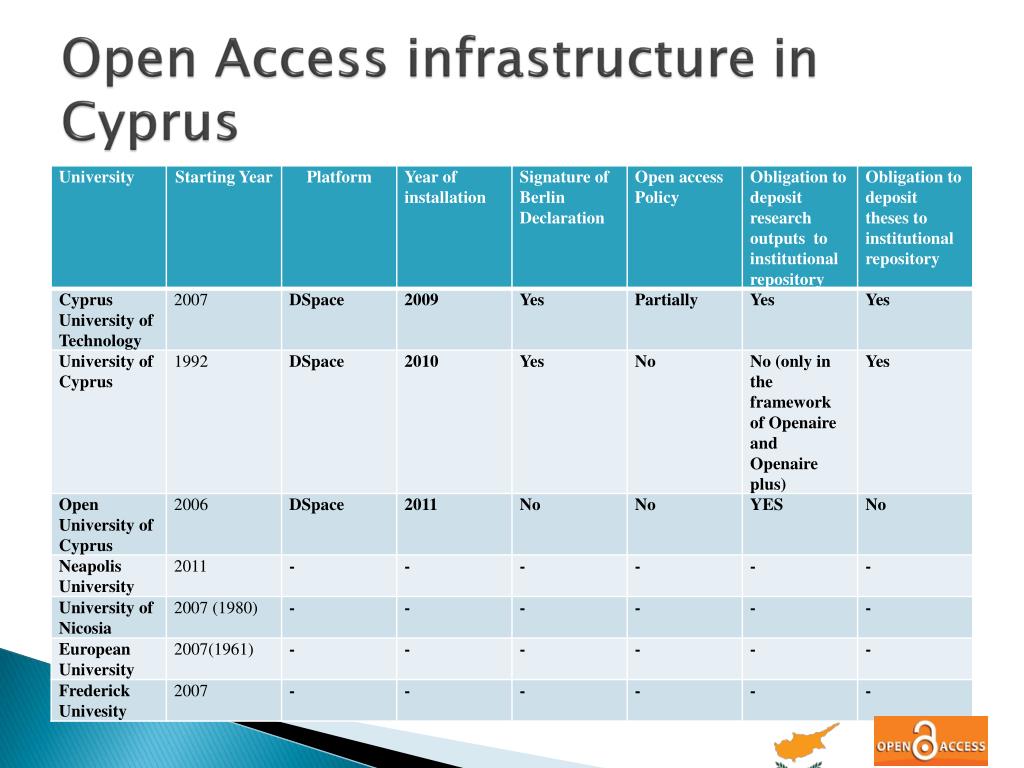 Open Access infrastructure in Cyprus

| University | Starting Year | Platform | Year of installation | Signature of Berlin Declaration | Open access Policy | Obligation to deposit research outputs to institutional repository | Obligation to deposit theses to institutional repository |
|---|---|---|---|---|---|---|---|
| Cyprus University of Technology | 2007 | DSpace | 2009 | Yes | Partially | Yes | Yes |
| University of Cyprus | 1992 | DSpace | 2010 | Yes | No | No (only in the framework of Openaire and Openaire plus) | Yes |
| Open University of Cyprus | 2006 | DSpace | 2011 | No | No | YES | No |
| Neapolis University | 2011 | - | - | - | - | - | - |
| University of Nicosia | 2007 (1980) | - | - | - | - | - | - |
| European University | 2007(1961) | - | - | - | - | - | - |
| Frederick Univesity | 2007 | - | - | - | - | - | - |

OPEN ACCESS